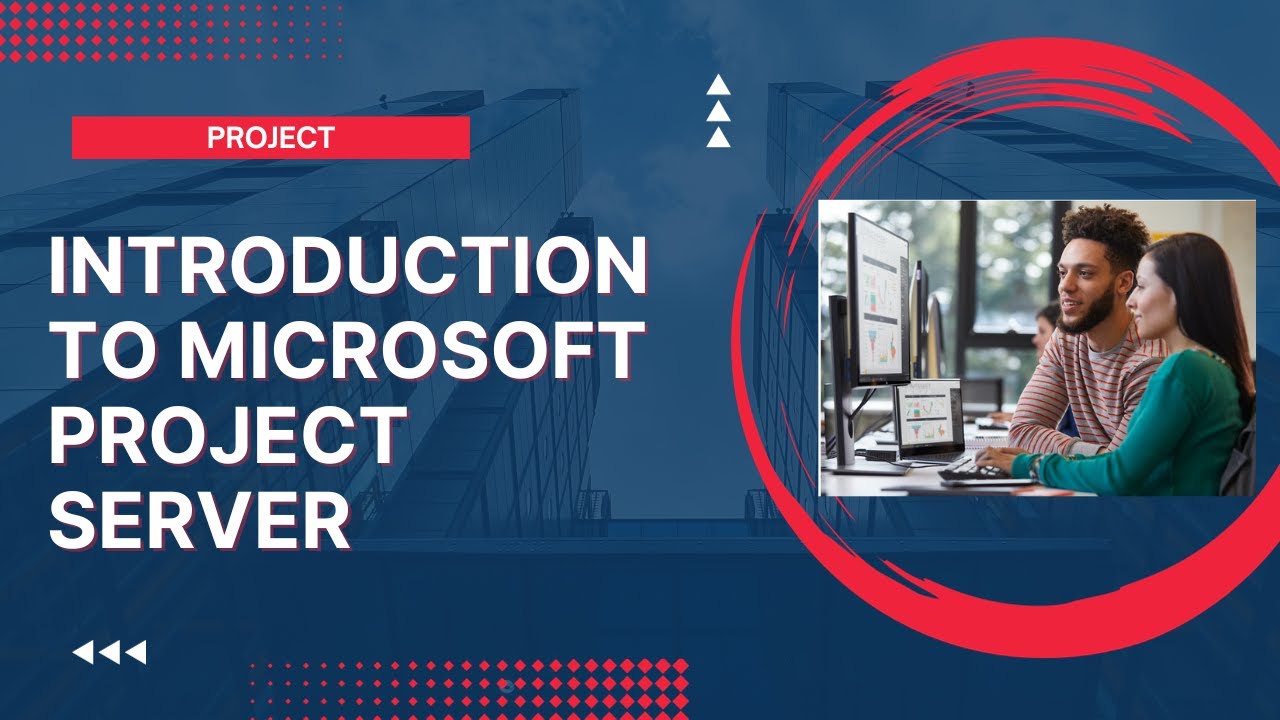 PROJECT

INTRODUCTION TO MICROSOFT PROJECT SERVER